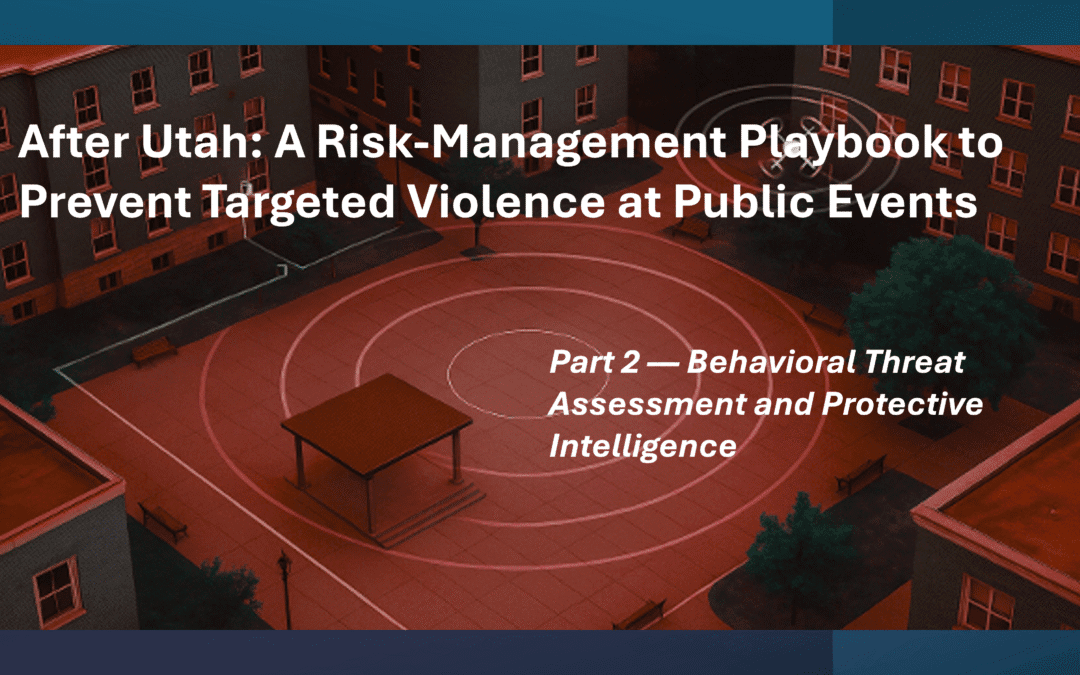 After Utah: A Risk-Management Playbook to Prevent Targeted Violence at Public Events

Part 2 — Behavioral Threat Assessment and Protective Intelligence